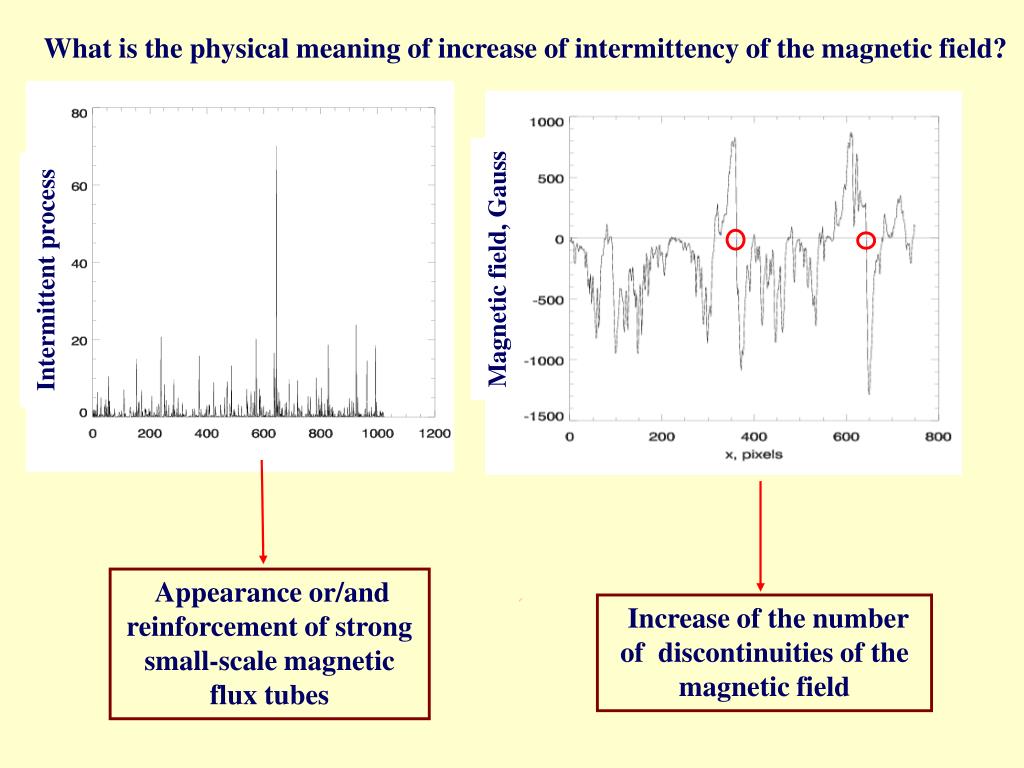 What is the physical meaning of increase of intermittency of the magnetic field?

Intermittent process

80
60
40
20
0
0 200 400 600 800 1000 1200

Magnetic field, Gauss

1000
500
0
-500
-1000
-1500
0 200 400 600 800
x, pixels

Appearance or/and reinforcement of strong small-scale magnetic flux tubes

Increase of the number of discontinuities of the magnetic field